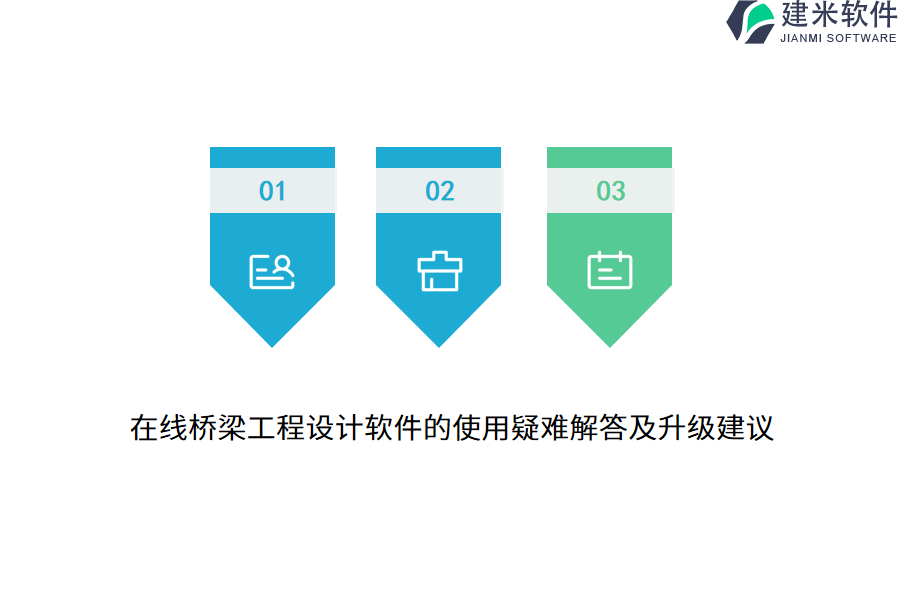 建米软件
JIANMI SOFTWARE

01

02

03

在线桥梁工程设计软件的使用疑难解答及升级建议